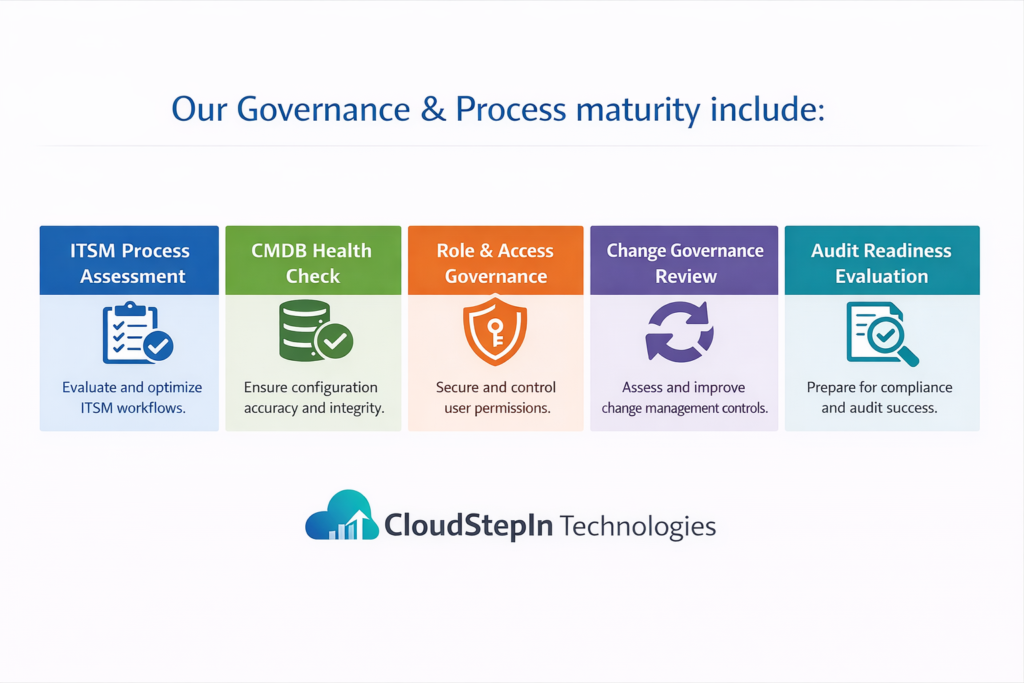 Our Governance & Process maturity include:

ITSM Process Assessment

Evaluate and optimize ITSM workflows.

CMDB Health Check

Ensure configuration accuracy and integrity.

Role & Access Governance

Secure and control user permissions.

Change Governance Review

Assess and improve change management controls.

Audit Readiness Evaluation

Prepare for compliance and audit success.

CloudStepIn Technologies